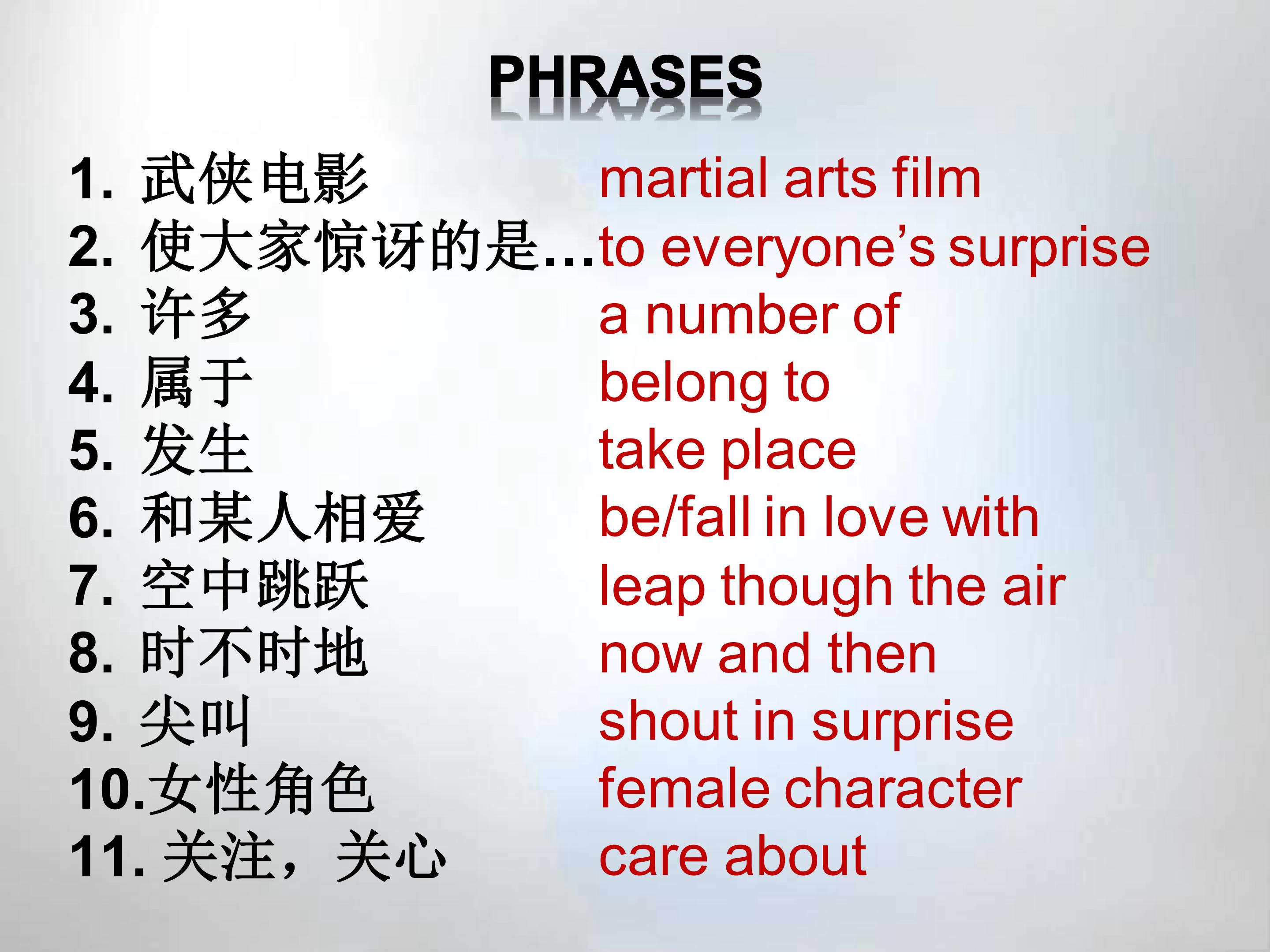 PHRASES

1. 武侠电影 martial arts film
2. 使大家惊讶的是…to everyone's surprise
3. 许多 a number of
4. 属于 belong to
5. 发生 take place
6. 和某人相爱 be/fall in love with
7. 空中跳跃 leap though the air
8. 时不时地 now and then
9. 尖叫 shout in surprise
10.女性角色 female character
11. 关注，关心 care about